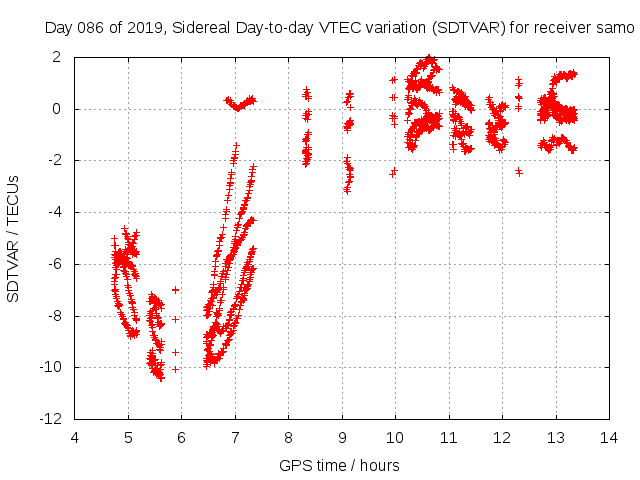 Day 086 of 2019, Sidereal Day-to-day VTEC variation (SDTVAR) for receiver samo

SDTVAR / TECUs

2
0
-2
-4
-6
-8
-10
-12

4 5 6 7 8 9 10 11 12 13 14

GPS time / hours